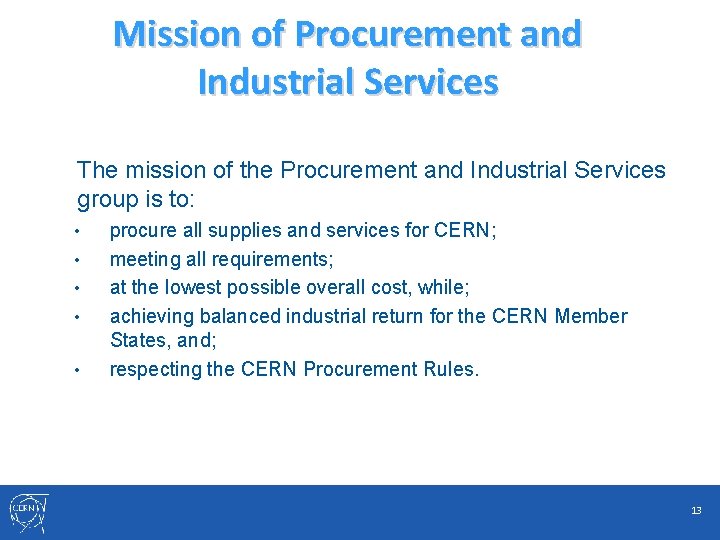 Mission of Procurement and Industrial Services

The mission of the Procurement and Industrial Services group is to:

• procure all supplies and services for CERN;
• meeting all requirements;
• at the lowest possible overall cost, while;
• achieving balanced industrial return for the CERN Member States, and;
• respecting the CERN Procurement Rules.

CERN

13